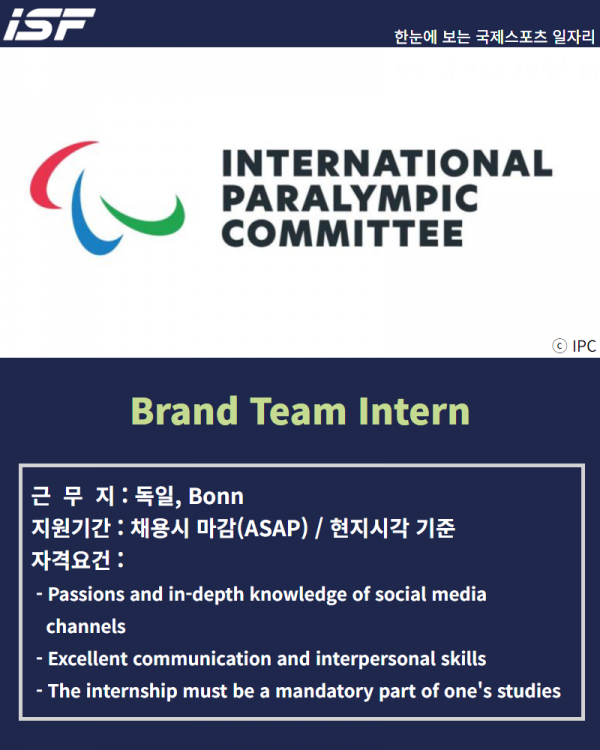 ISF

한눈에 보는 국제스포츠 일자리

INTERNATIONAL PARALYMPIC COMMITTEE

ⓒ IPC

Brand Team Intern

근 무 지 : 독일, Bonn
지원기간 : 채용시 마감(ASAP) / 현지시각 기준
자격요건 :
- Passions and in-depth knowledge of social media channels
- Excellent communication and interpersonal skills
- The internship must be a mandatory part of one's studies